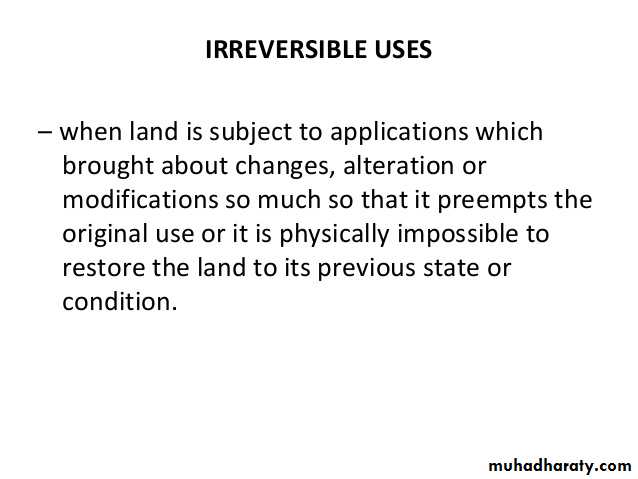 IRREVERSIBLE USES

– when land is subject to applications which brought about changes, alteration or modifications so much so that it preempts the original use or it is physically impossible to restore the land to its previous state or condition.

muhadharaty.com